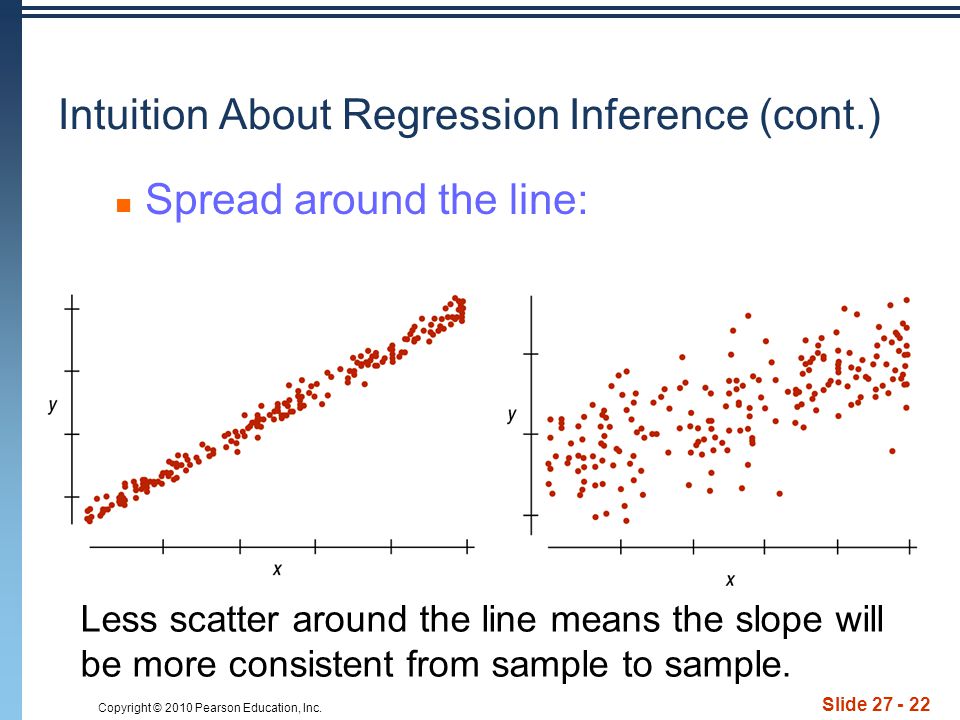 Intuition About Regression Inference (cont.)

Spread around the line:

y

x

y

x

Less scatter around the line means the slope will be more consistent from sample to sample.

Copyright © 2010 Pearson Education, Inc.

Slide 27 - 22